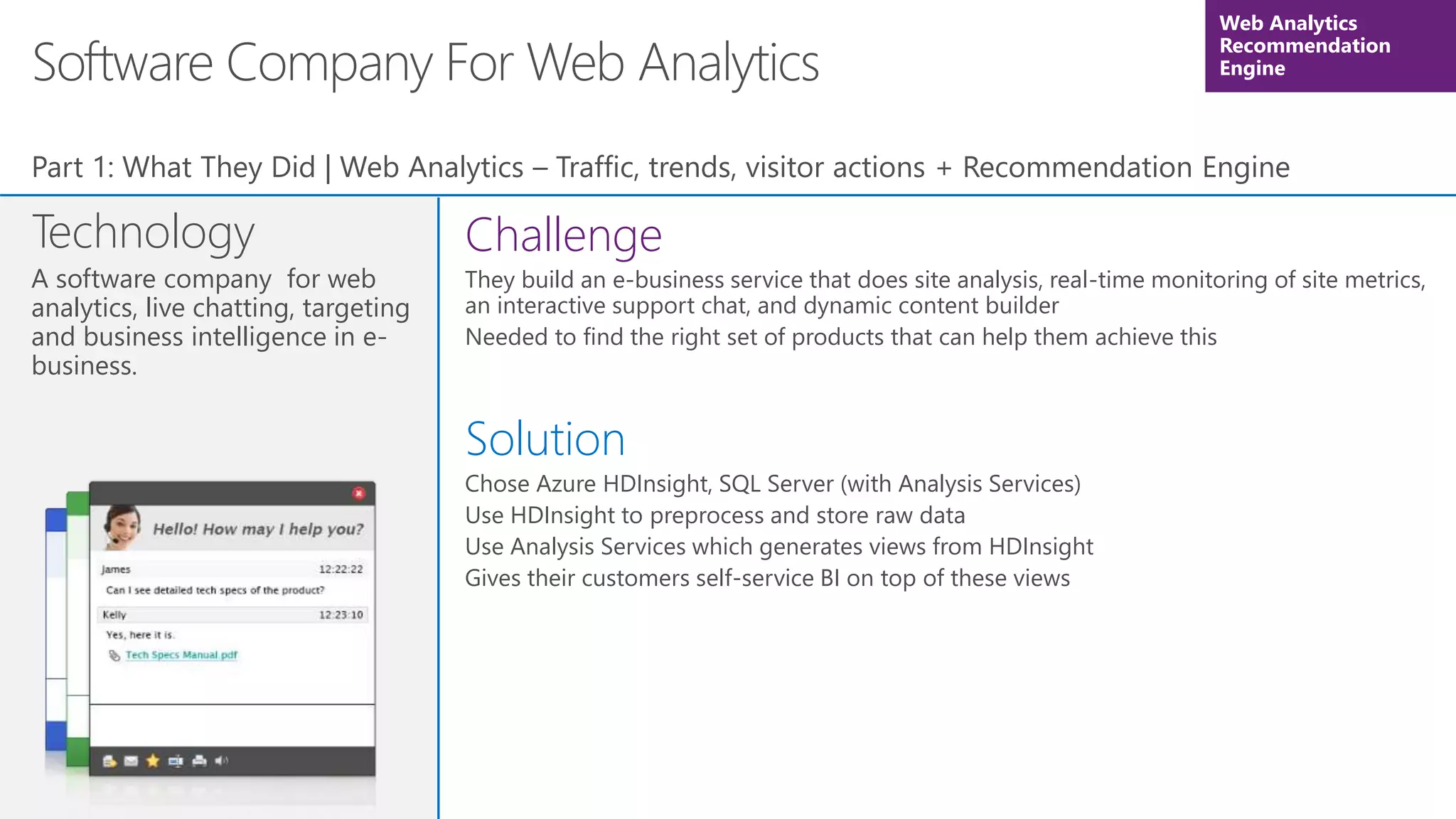 Software Company For Web Analytics

Web Analytics Recommendation Engine

Part 1: What They Did | Web Analytics – Traffic, trends, visitor actions + Recommendation Engine

Technology

A software company for web analytics, live chatting, targeting and business intelligence in e-business.

Hello! How may I help you?

James 12:22:22

Can I see detailed tech specs of the product?

Kelly 12:23:10

Yes, here it is.

Tech Specs Manual.pdf

Challenge

They build an e-business service that does site analysis, real-time monitoring of site metrics, an interactive support chat, and dynamic content builder

Needed to find the right set of products that can help them achieve this

Solution

Chose Azure HDInsight, SQL Server (with Analysis Services)

Use HDInsight to preprocess and store raw data

Use Analysis Services which generates views from HDInsight

Gives their customers self-service BI on top of these views